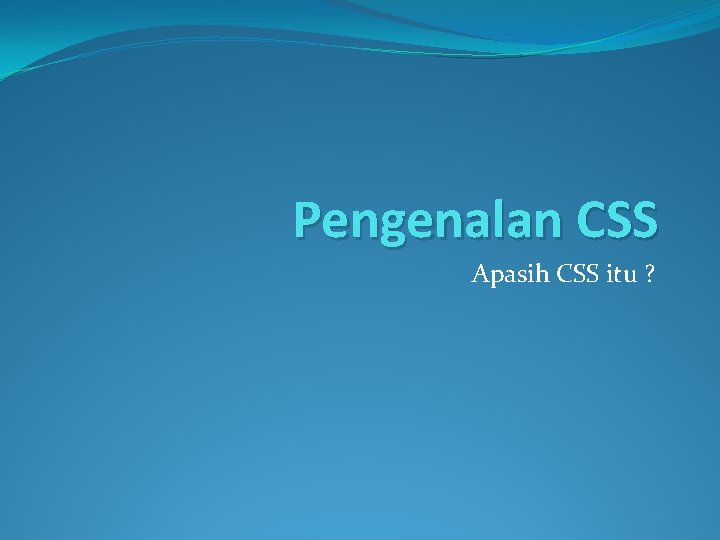 Pengenalan CSS

Apasih CSS itu ?